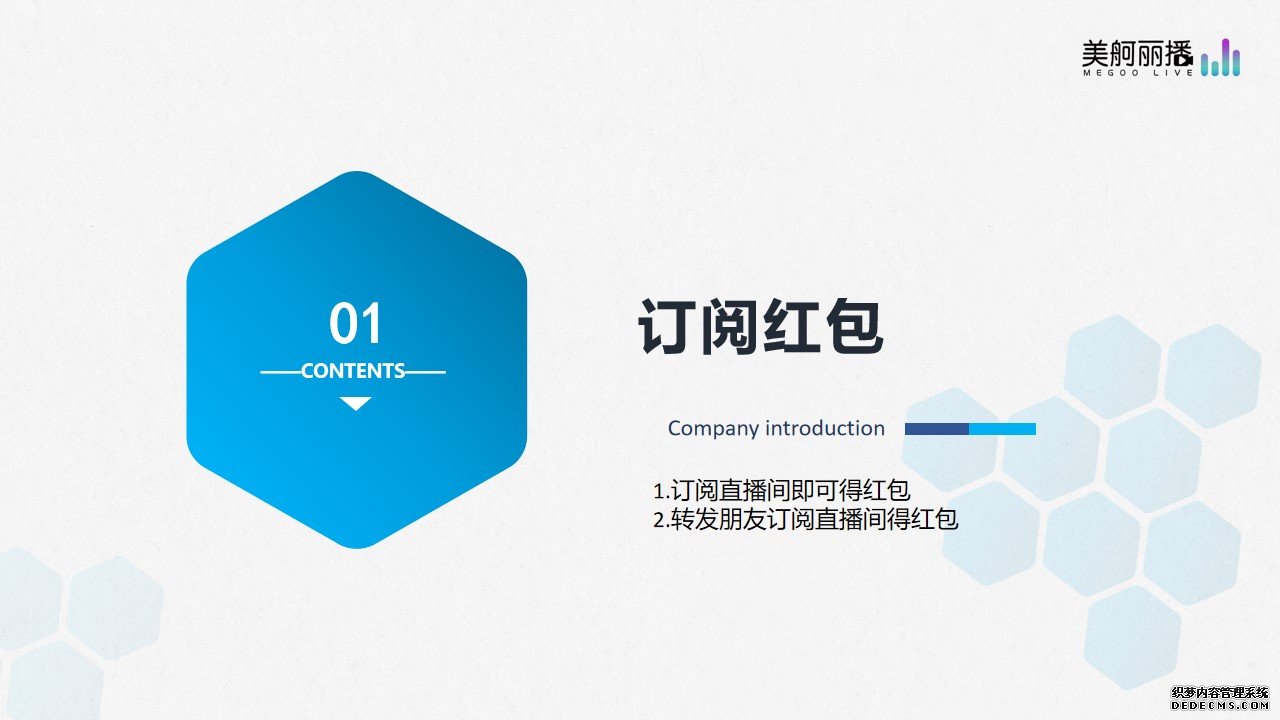 美舸丽播
MEGOO LIVE

01
CONTENTS

订阅红包

Company introduction

1.订阅直播间即可得红包
2.转发朋友订阅直播间得红包

织梦内容管理系统
DEDECMS.COM